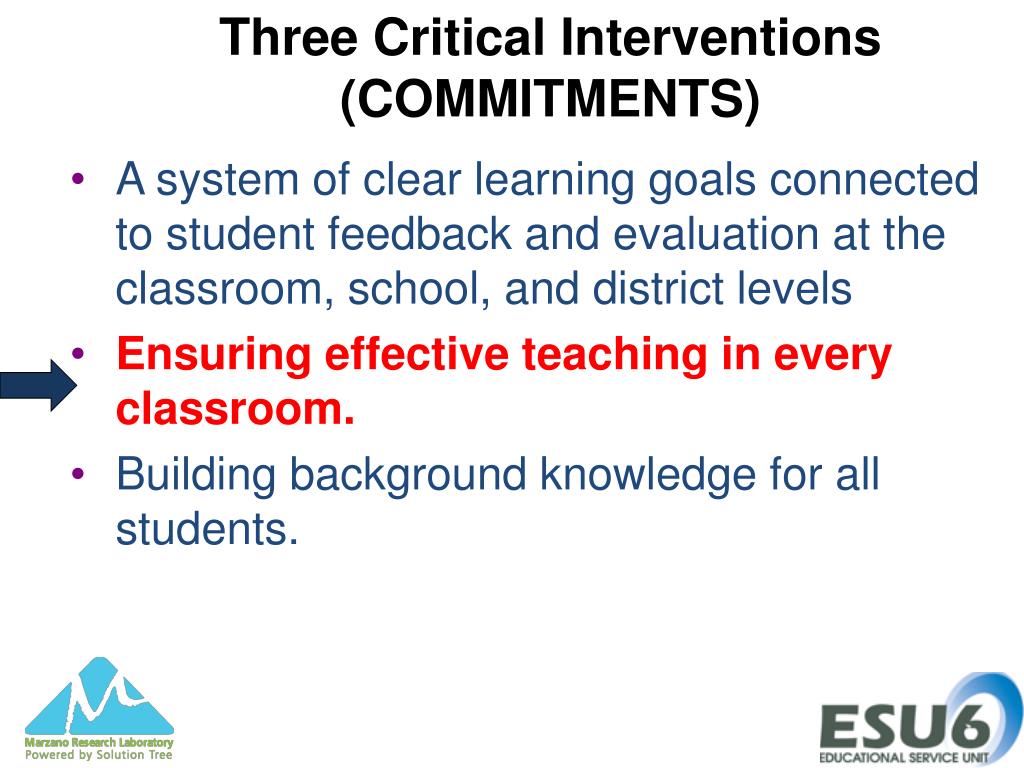 Three Critical Interventions (COMMITMENTS)

• A system of clear learning goals connected to student feedback and evaluation at the classroom, school, and district levels
• Ensuring effective teaching in every classroom.
• Building background knowledge for all students.

Marzano Research Laboratory
Powered by Solution Tree

ESU6
EDUCATIONAL SERVICE UNIT